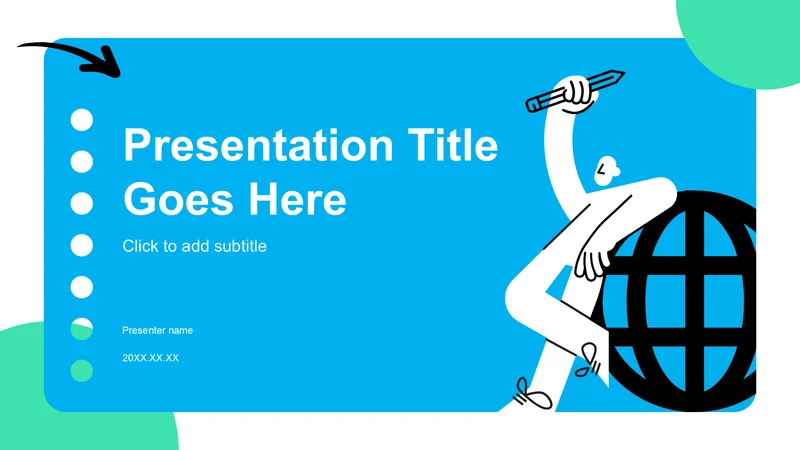 Presentation Title Goes Here

Click to add subtitle

Presenter name

20XX.XX.XX